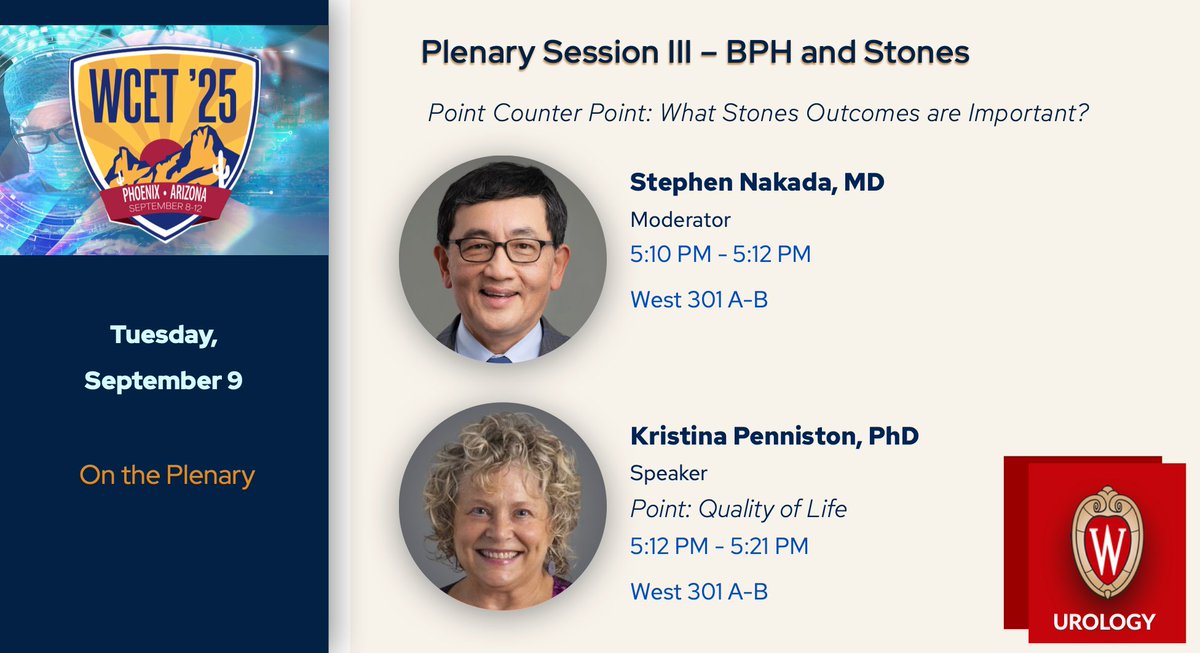 WCET '25
PHOENIX • ARIZONA
SEPTEMBER 8-12

Tuesday, September 9

On the Plenary

Plenary Session III – BPH and Stones

Point Counter Point: What Stones Outcomes are Important?

Stephen Nakada, MD
Moderator
5:10 PM - 5:12 PM
West 301 A-B

Kristina Penniston, PhD
Speaker
Point: Quality of Life
5:12 PM - 5:21 PM
West 301 A-B

W
UROLOGY